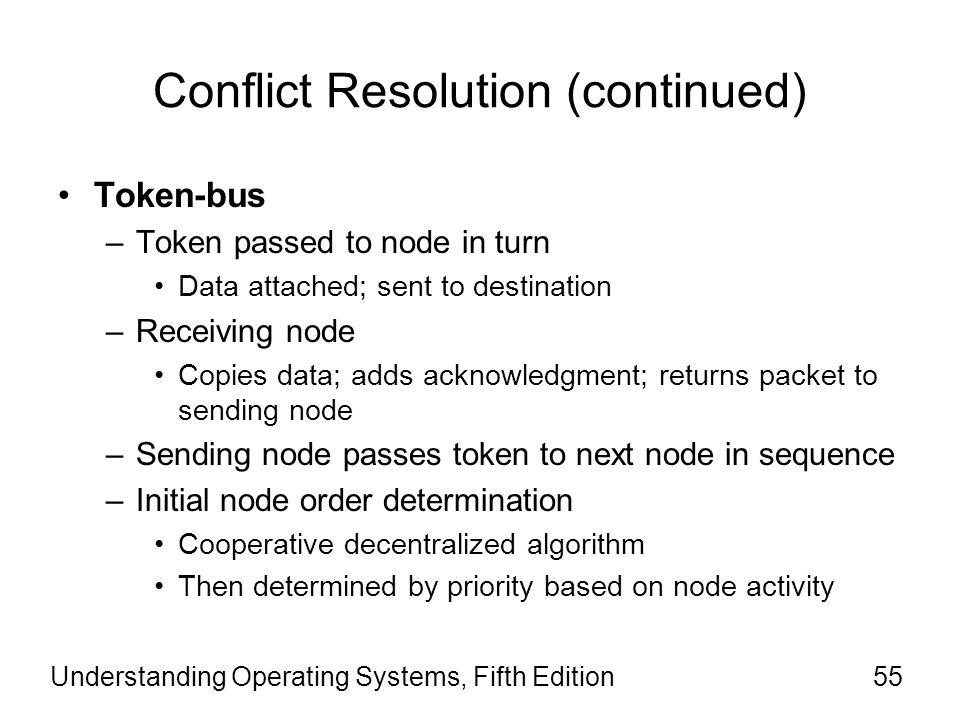 Conflict Resolution (continued)

• Token-bus
– Token passed to node in turn
• Data attached; sent to destination
– Receiving node
• Copies data; adds acknowledgment; returns packet to sending node
– Sending node passes token to next node in sequence
– Initial node order determination
• Cooperative decentralized algorithm
• Then determined by priority based on node activity

Understanding Operating Systems, Fifth Edition

55